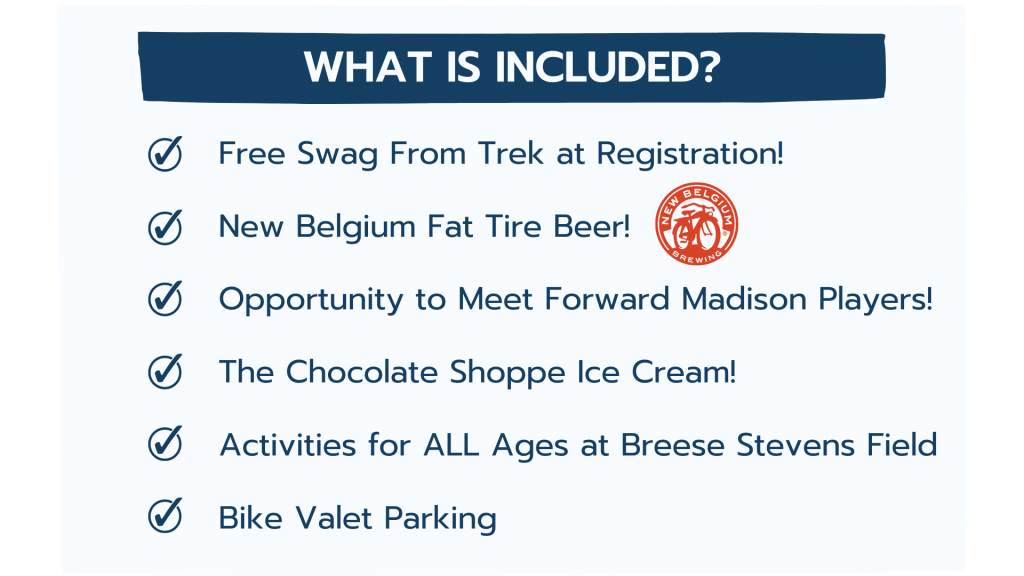 WHAT IS INCLUDED?

Free Swag From Trek at Registration!

New Belgium Fat Tire Beer!

NEW BELGIUM BREWING

Opportunity to Meet Forward Madison Players!

The Chocolate Shoppe Ice Cream!

Activities for ALL Ages at Breese Stevens Field

Bike Valet Parking